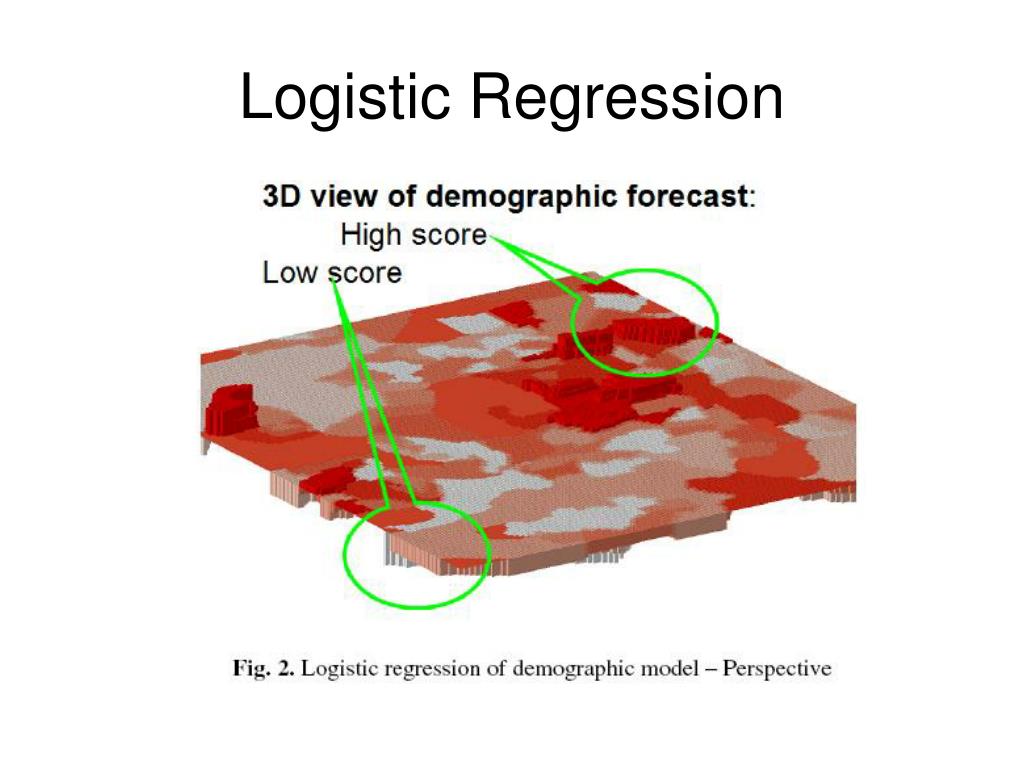 Logistic Regression

3D view of demographic forecast:

High score

Low score

Fig. 2. Logistic regression of demographic model – Perspective